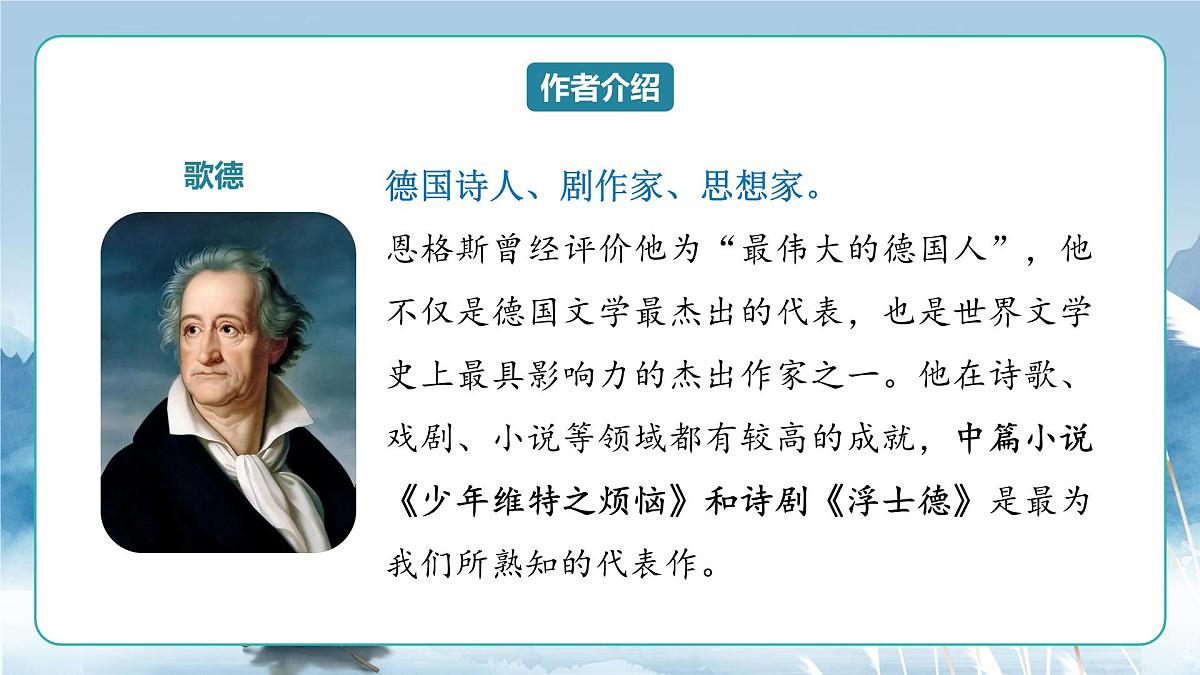 作者介绍

歌德

德国诗人、剧作家、思想家。

恩格斯曾经评价他为“最伟大的德国人”，他不仅是德国文学最杰出的代表，也是世界文学史上最具影响力的杰出作家之一。他在诗歌、戏剧、小说等领域都有较高的成就，中篇小说《少年维特之烦恼》和诗剧《浮士德》是最为我们所熟知的代表作。